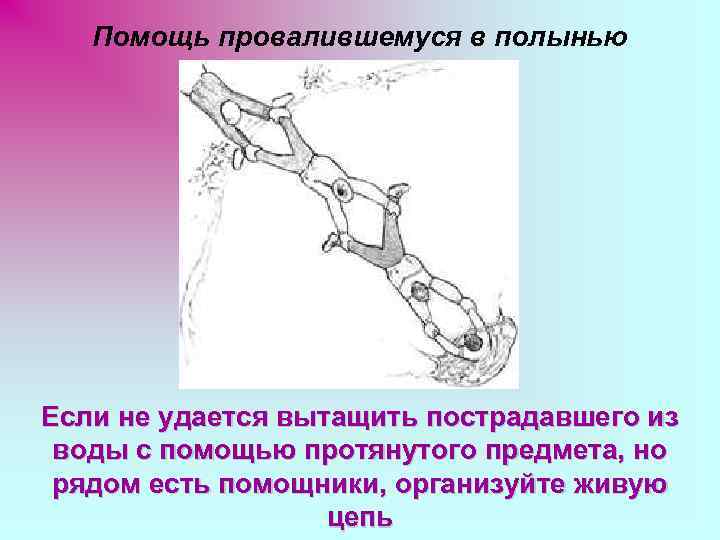 Помощь провалившемуся в полынью

Если не удается вытащить пострадавшего из воды с помощью протянутого предмета, но рядом есть помощники, организуйте живую цепь